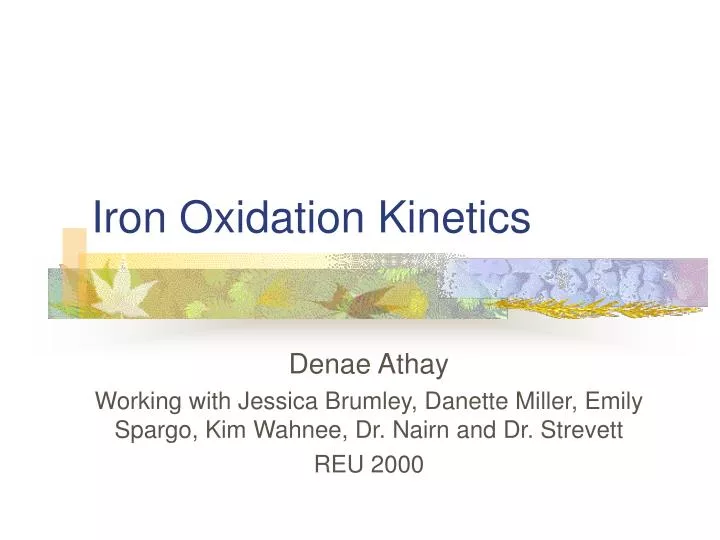 Iron Oxidation Kinetics

Denae Athay

Working with Jessica Brumley, Danette Miller, Emily Spargo, Kim Wahnee, Dr. Nairn and Dr. Strevett

REU 2000